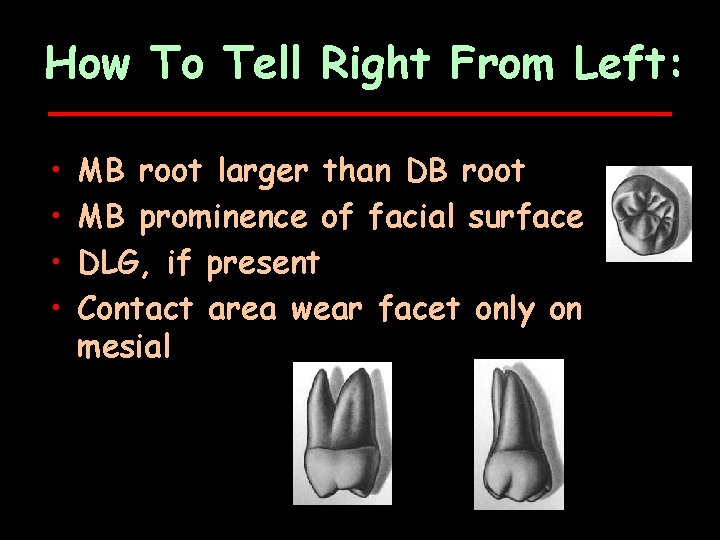 How To Tell Right From Left:

• MB root larger than DB root
• MB prominence of facial surface
• DLG, if present
• Contact area wear facet only on mesial